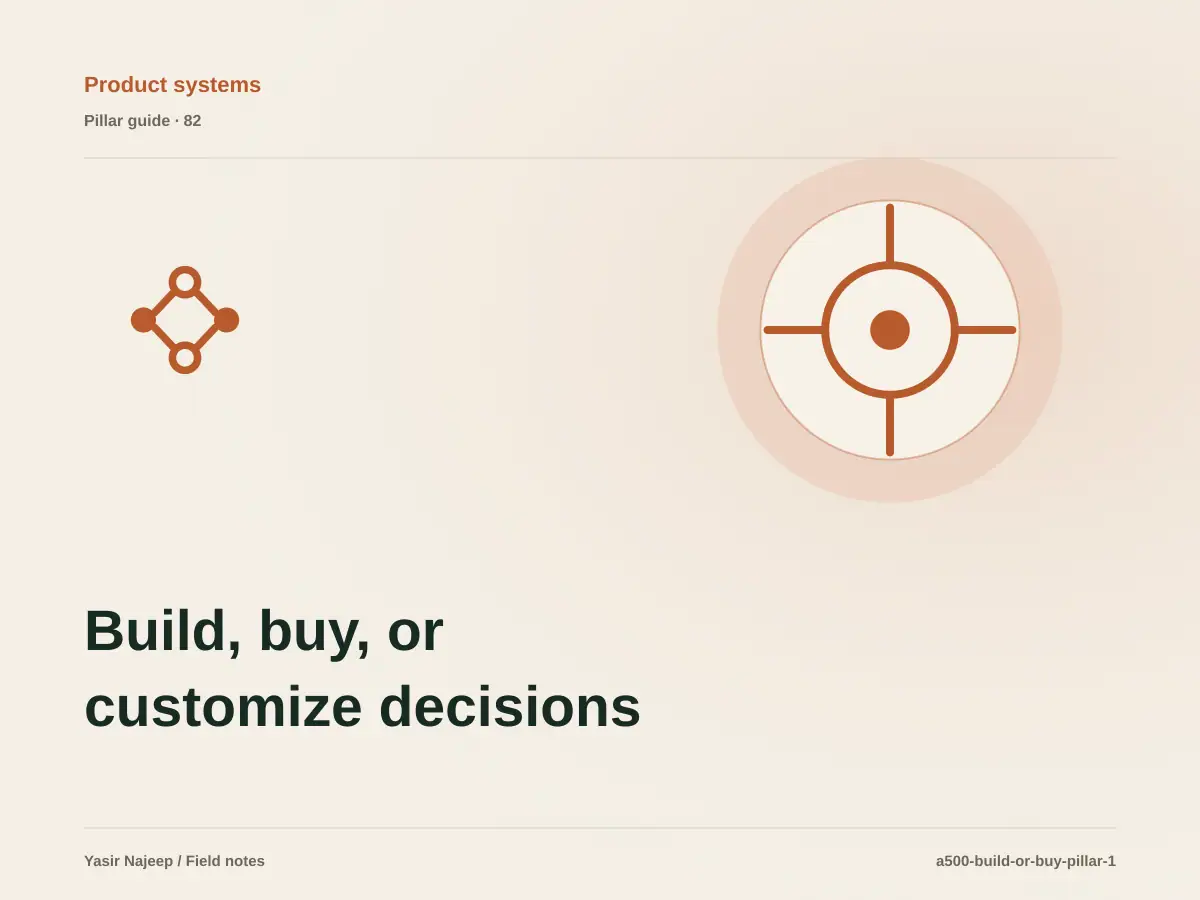 Product systems

Pillar guide · 82

Build, buy, or customize decisions

Yasir Najeep / Field notes

a500-build-or-buy-pillar-1